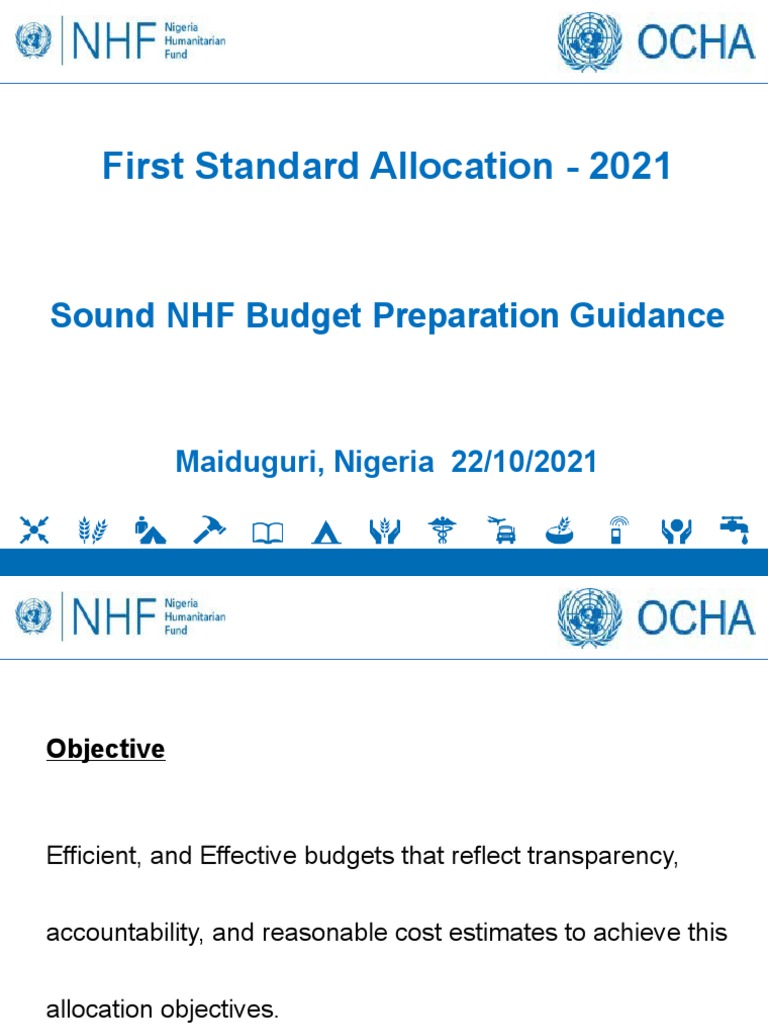 NHF Nigeria Humanitarian Fund

OCHA

First Standard Allocation - 2021

Sound NHF Budget Preparation Guidance

Maiduguri, Nigeria 22/10/2021

NHF Nigeria Humanitarian Fund

OCHA

Objective

Efficient, and Effective budgets that reflect transparency, accountability, and reasonable cost estimates to achieve this allocation objectives.